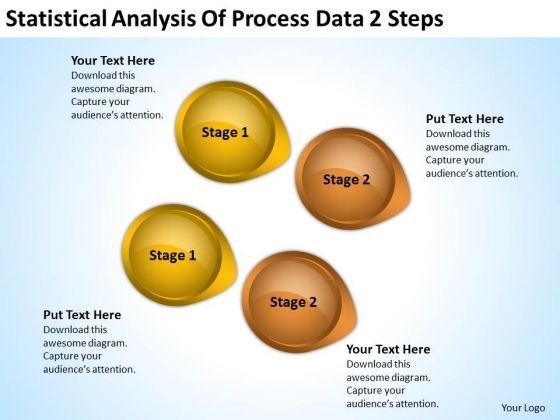 Statistical Analysis Of Process Data 2 Steps

Your Text Here
Download this awesome diagram. Capture your audience's attention.

Stage 1

Put Text Here
Download this awesome diagram. Capture your audience's attention.

Stage 2

Stage 1

Stage 2

Put Text Here
Download this awesome diagram. Capture your audience's attention.

Your Text Here
Download this awesome diagram. Capture your audience's attention.

Your Logo